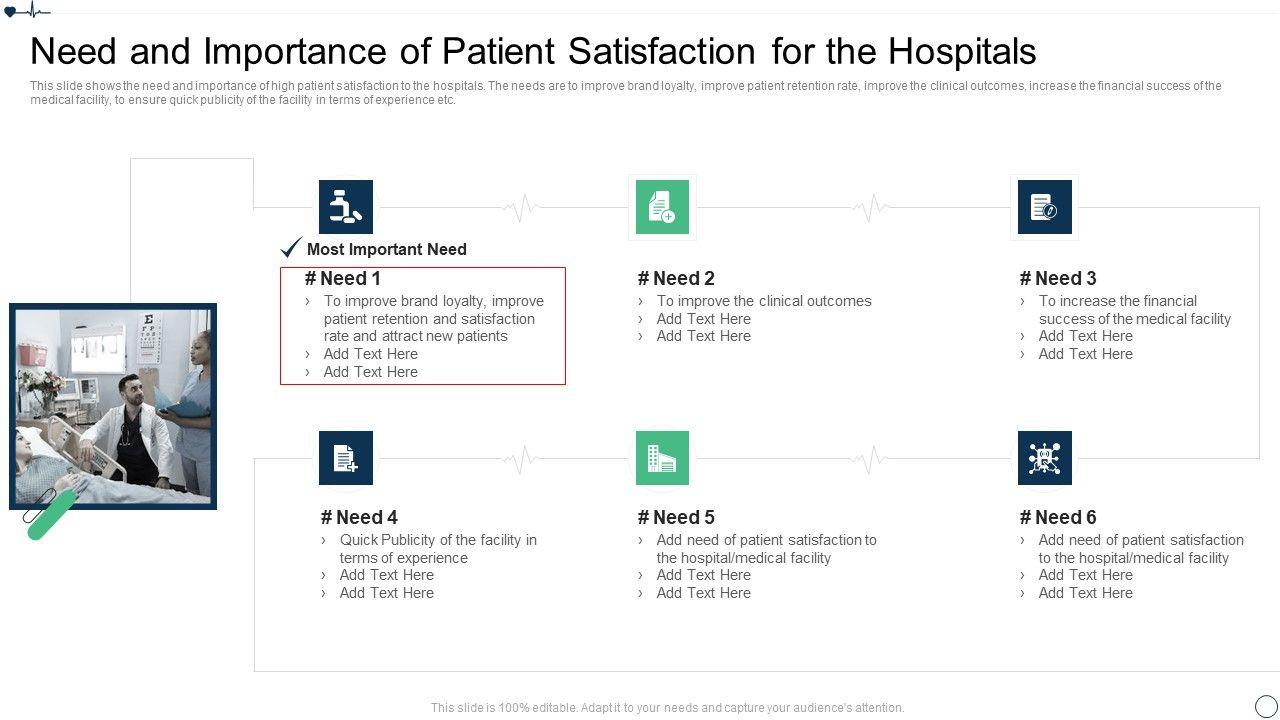 Need and Importance of Patient Satisfaction for the Hospitals

This slide shows the need and importance of high patient satisfaction to the hospitals. The needs are to improve brand loyalty, improve patient retention rate, improve the clinical outcomes, increase the financial success of the medical facility, to ensure quick publicity of the facility in terms of experience etc.

Most Important Need

# Need 1
› To improve brand loyalty, improve patient retention and satisfaction rate and attract new patients
› Add Text Here
› Add Text Here

# Need 2
› To improve the clinical outcomes
› Add Text Here
› Add Text Here

# Need 3
› To increase the financial success of the medical facility
› Add Text Here
› Add Text Here

# Need 4
› Quick Publicity of the facility in terms of experience
› Add Text Here
› Add Text Here

# Need 5
› Add need of patient satisfaction to the hospital/medical facility
› Add Text Here
› Add Text Here

# Need 6
› Add need of patient satisfaction to the hospital/medical facility
› Add Text Here
› Add Text Here

This slide is 100% editable. Adapt it to your needs and capture your audience's attention.